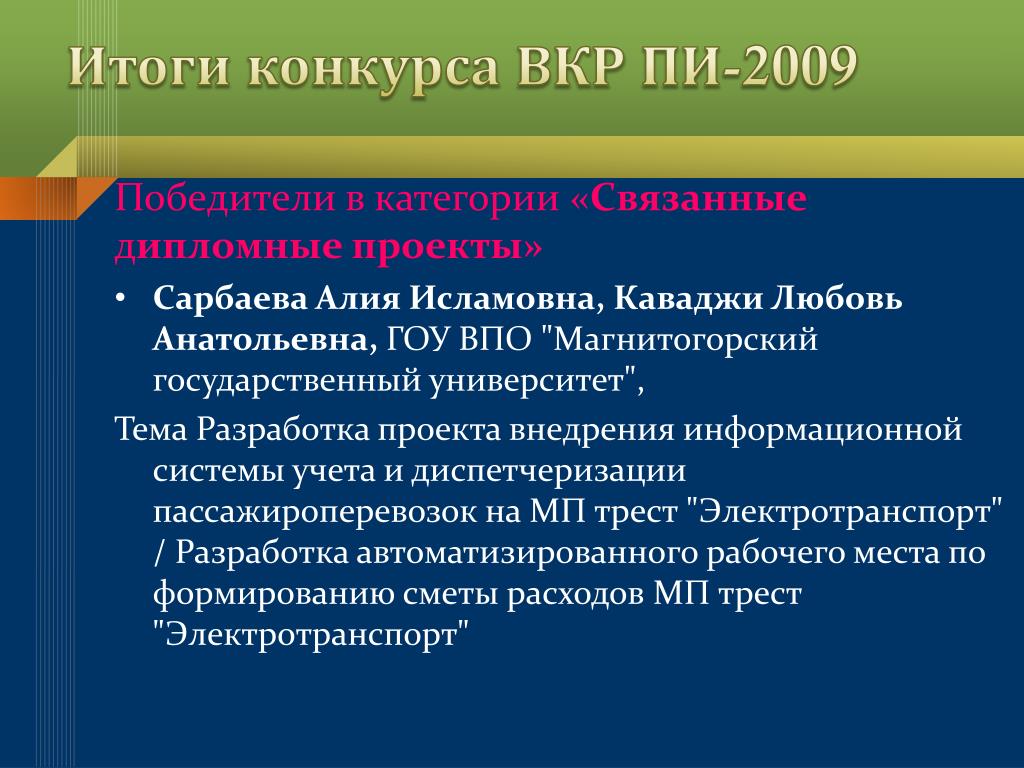 Итоги конкурса ВКР ПИ-2009

Победители в категории «Связанные дипломные проекты»

• Сарбаева Алия Исламовна, Каваджи Любовь Анатольевна, ГОУ ВПО "Магнитогорский государственный университет",

Тема Разработка проекта внедрения информационной системы учета и диспетчеризации пассажироперевозок на МП трест "Электротранспорт" / Разработка автоматизированного рабочего места по формированию сметы расходов МП трест "Электротранспорт"